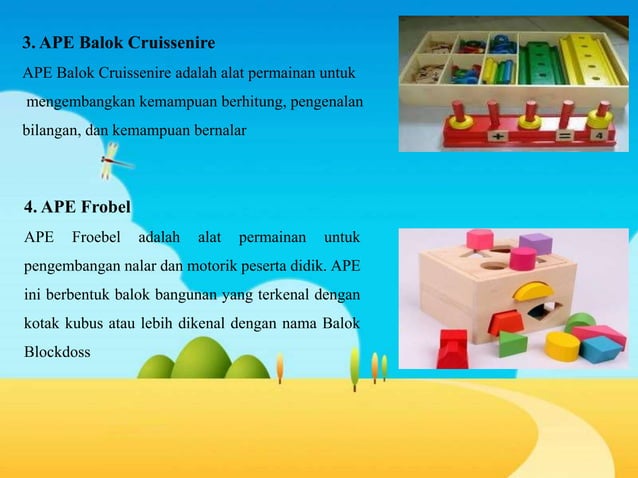 3. APE Balok Cruissenire

APE Balok Cruissenire adalah alat permainan untuk mengembangkan kemampuan berhitung, pengenalan bilangan, dan kemampuan bernalar

+ = 4

4. APE Frobel

APE Froebel adalah alat permainan untuk pengembangan nalar dan motorik peserta didik. APE ini berbentuk balok bangunan yang terkenal dengan kotak kubus atau lebih dikenal dengan nama Balok Blockdoss